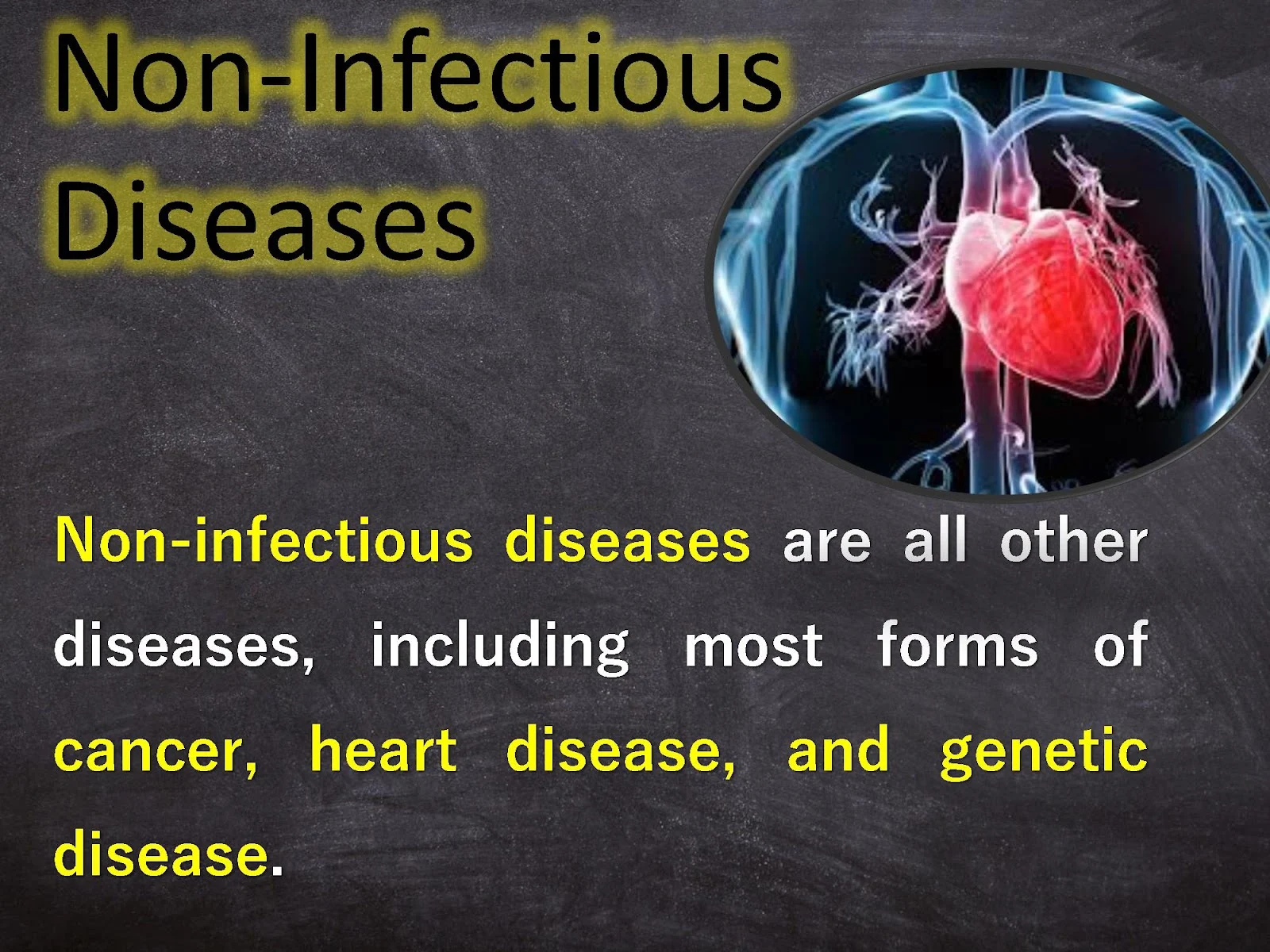 Non-Infectious Diseases

Non-infectious diseases are all other diseases, including most forms of cancer, heart disease, and genetic disease.